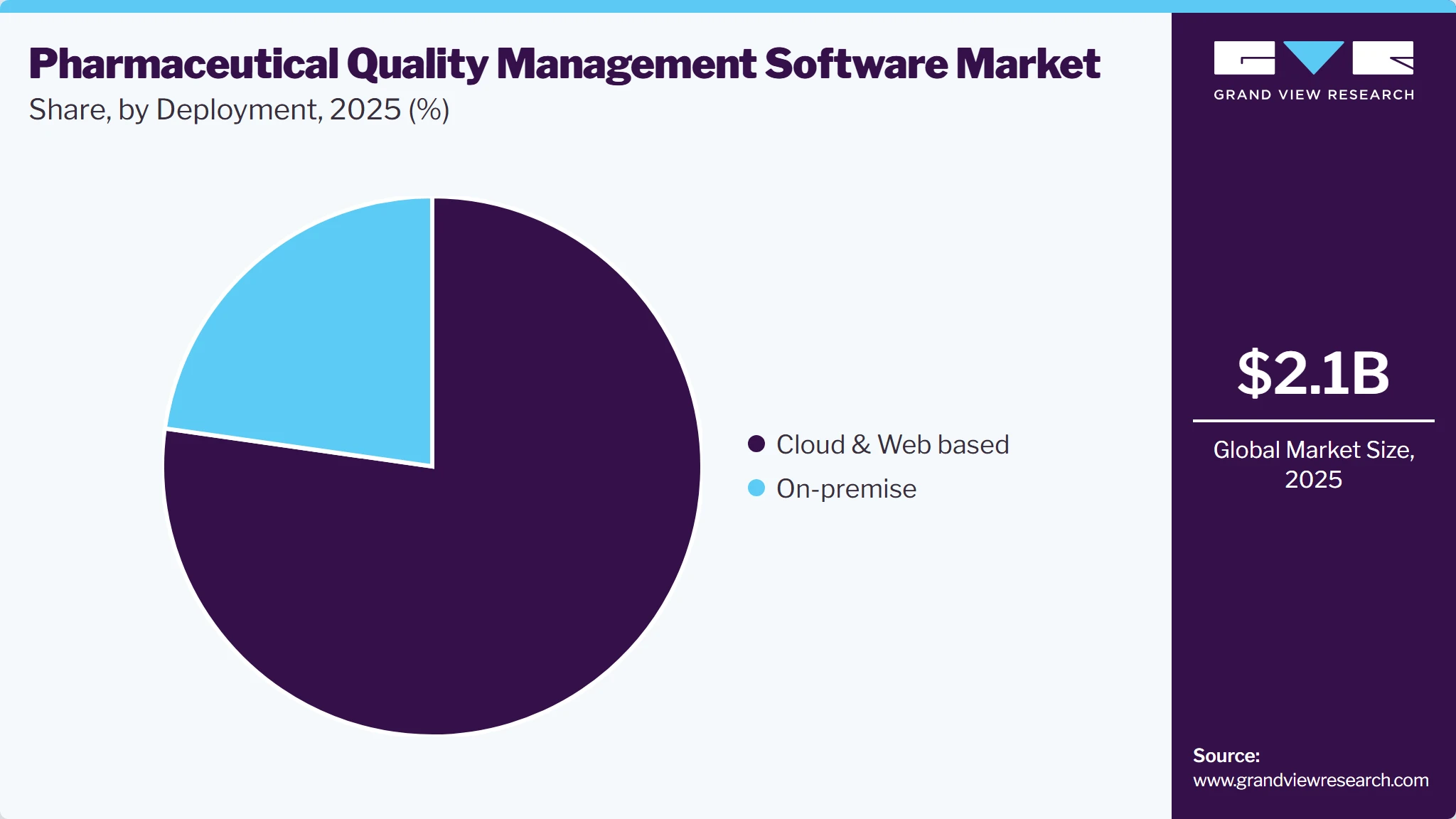 Pharmaceutical Quality Management Software Market
Share, by Deployment, 2025 (%)

Cloud & Web based
On-premise

GRAND VIEW RESEARCH

$2.1B

Global Market Size, 2025

Source:
www.grandviewresearch.com